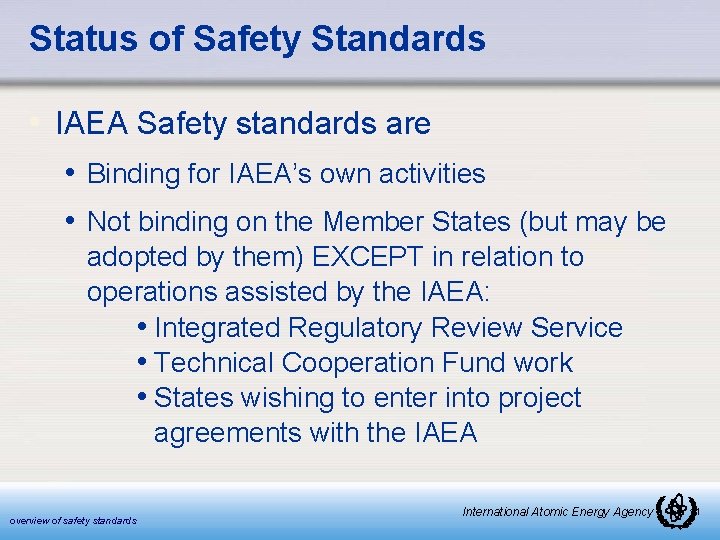 Status of Safety Standards

• IAEA Safety standards are

• Binding for IAEA's own activities

• Not binding on the Member States (but may be adopted by them) EXCEPT in relation to operations assisted by the IAEA:

• Integrated Regulatory Review Service
• Technical Cooperation Fund work
• States wishing to enter into project agreements with the IAEA

overview of safety standards

International Atomic Energy Agency